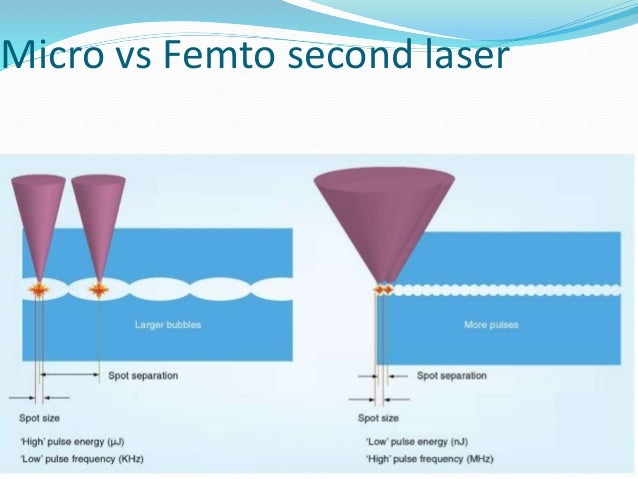 Micro vs Femto second laser

Larger bubbles

Spot separation

Spot size

'High' pulse energy (μJ)
'Low' pulse frequency (KHz)

More pulses

Spot separation

Spot size

'Low' pulse energy (nJ)
'High' pulse frequency (MHz)